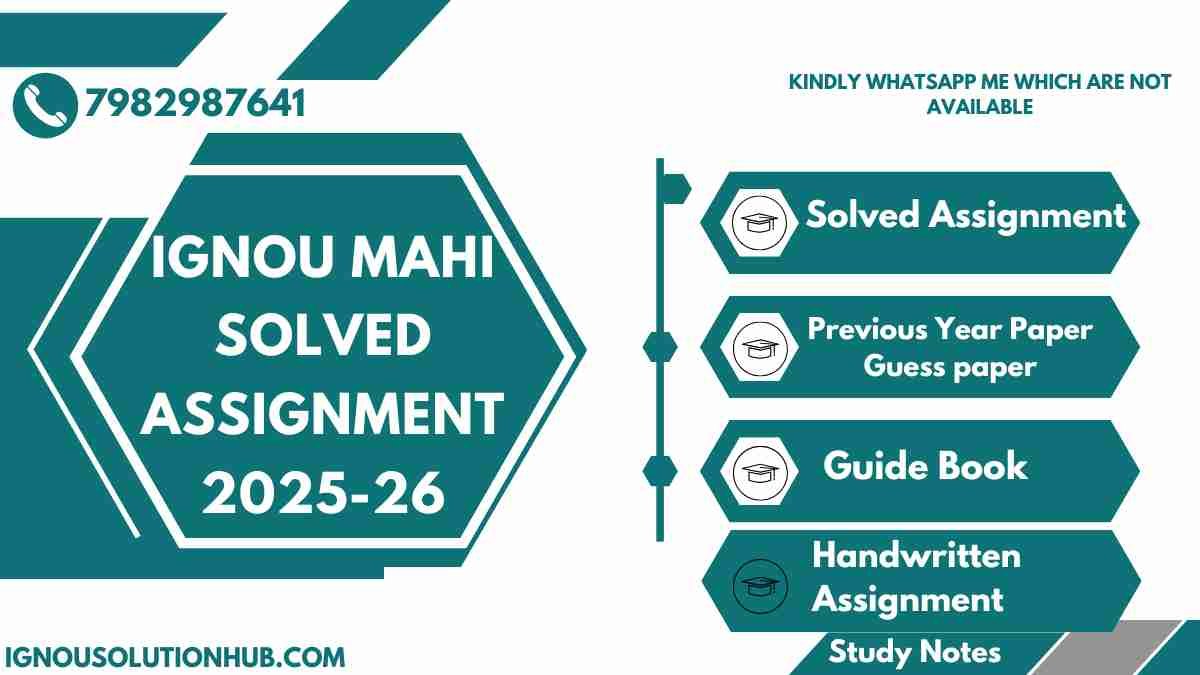 7982987641

KINDLY WHATSAPP ME WHICH ARE NOT AVAILABLE

IGNOU MAHI SOLVED ASSIGNMENT 2025-26

Solved Assignment

Previous Year Paper
Guess paper

Guide Book

Handwritten Assignment

Study Notes

IGNOUSOLUTIONHUB.COM